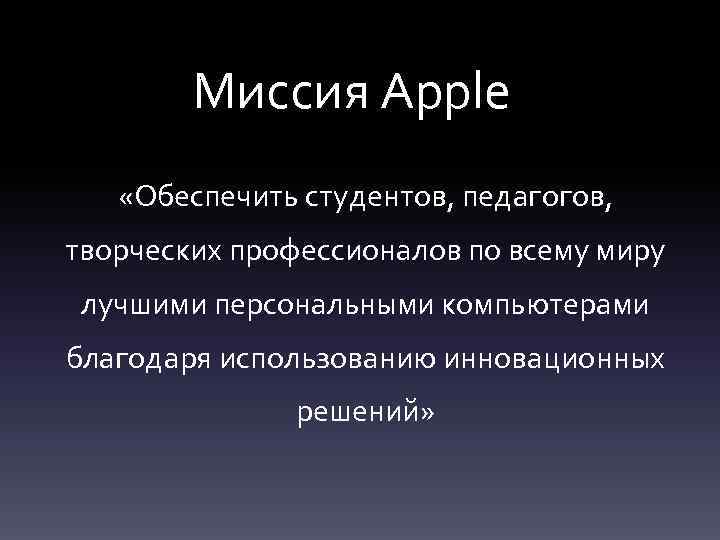 Миссия Apple

«Обеспечить студентов, педагогов, творческих профессионалов по всему миру лучшими персональными компьютерами благодаря использованию инновационных решений»